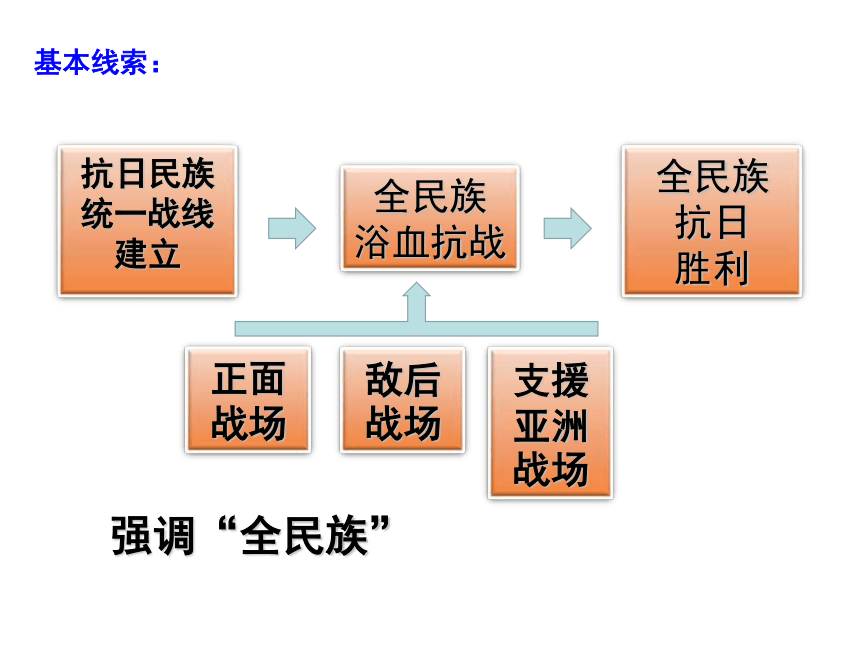 基本线索：

抗日民族统一战线建立

全民族浴血抗战

全民族抗日胜利

正面战场

敌后战场

支援亚洲战场

强调“全民族”